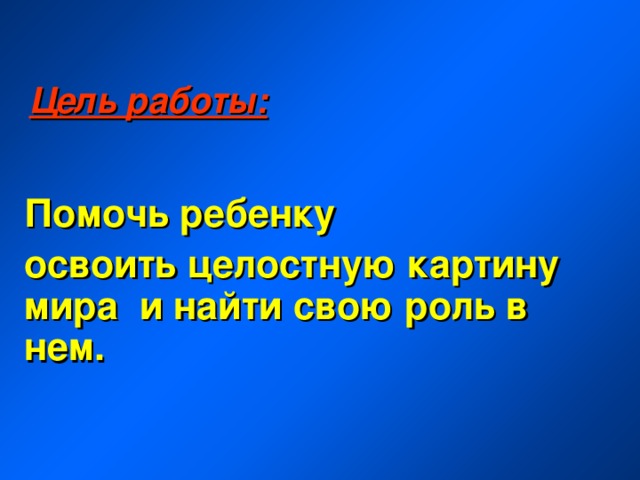 Цель работы:

Помочь ребенку
освоить целостную картину мира  и найти свою роль в нем.